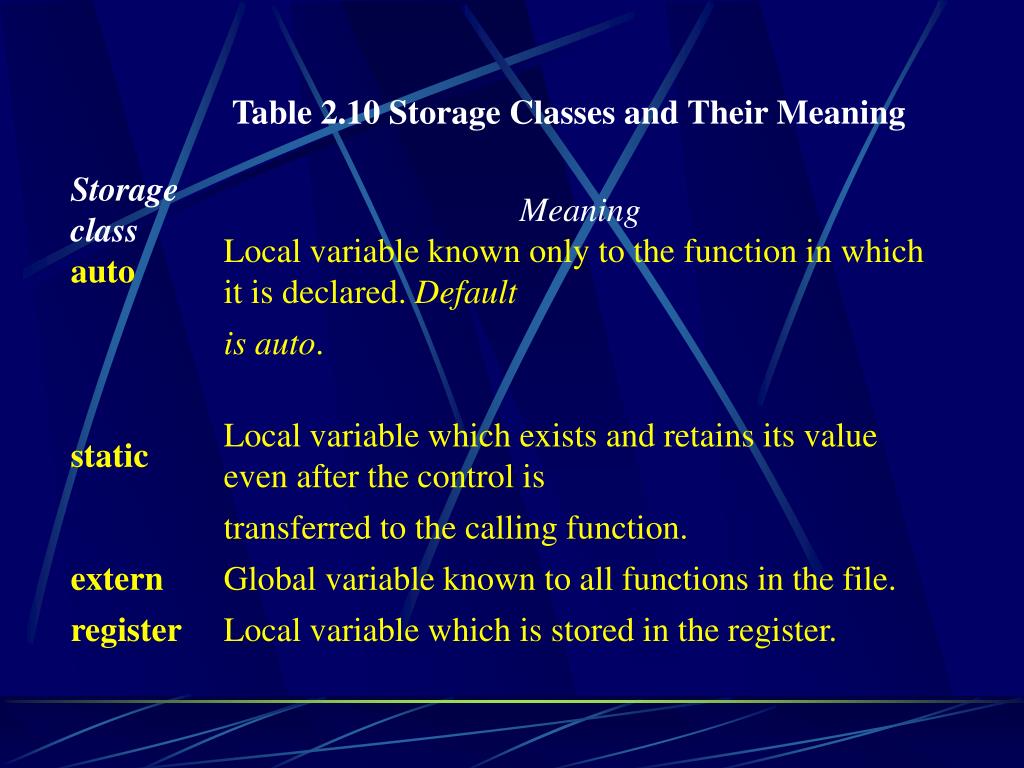 Table 2.10 Storage Classes and Their Meaning

| Storage class | Meaning |
|---|---|
| auto | Local variable known only to the function in which it is declared. Default is auto. |
| static | Local variable which exists and retains its value even after the control is transferred to the calling function. |
| extern | Global variable known to all functions in the file. |
| register | Local variable which is stored in the register. |